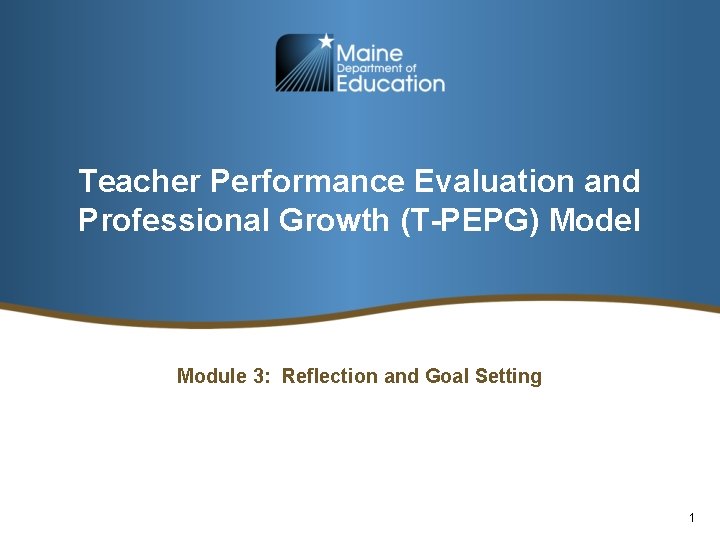 Maine
Department of
Education

Teacher Performance Evaluation and Professional Growth (T-PEPG) Model

Module 3: Reflection and Goal Setting

1